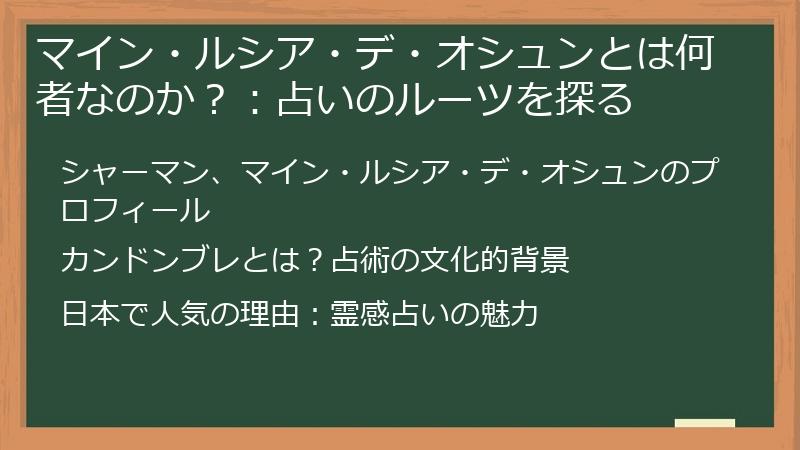 マイン・ルシア・デ・オシュンとは何者なのか？：占いのルーツを探る

シャーマン、マイン・ルシア・デ・オシュンのプロフィール

カンドンブレとは？占術の文化的背景

日本で人気の理由：霊感占いの魅力